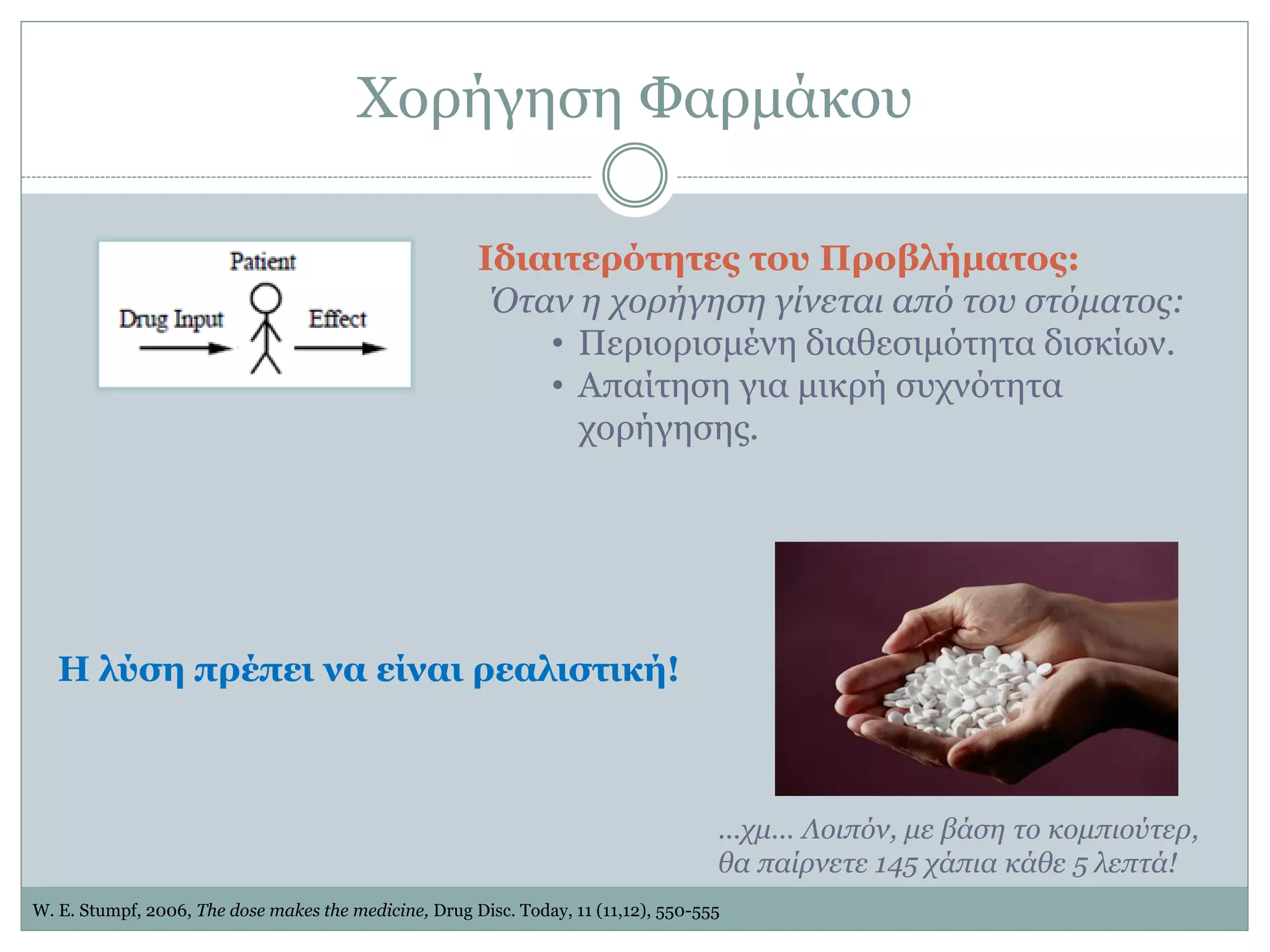 Χορήγηση Φαρμάκου

Patient

Drug Input

Effect

Ιδιαιτερότητες του Προβλήματος:

Όταν η χορήγηση γίνεται από του στόματος:

• Περιορισμένη διαθεσιμότητα δισκίων.
• Απαίτηση για μικρή συχνότητα χορήγησης.

Η λύση πρέπει να είναι ρεαλιστική!

...χμ... Λοιπόν, με βάση το κομπιούτερ, θα παίρνετε 145 χάπια κάθε 5 λεπτά!

W. E. Stumpf, 2006, The dose makes the medicine, Drug Disc. Today, 11 (11,12), 550-555